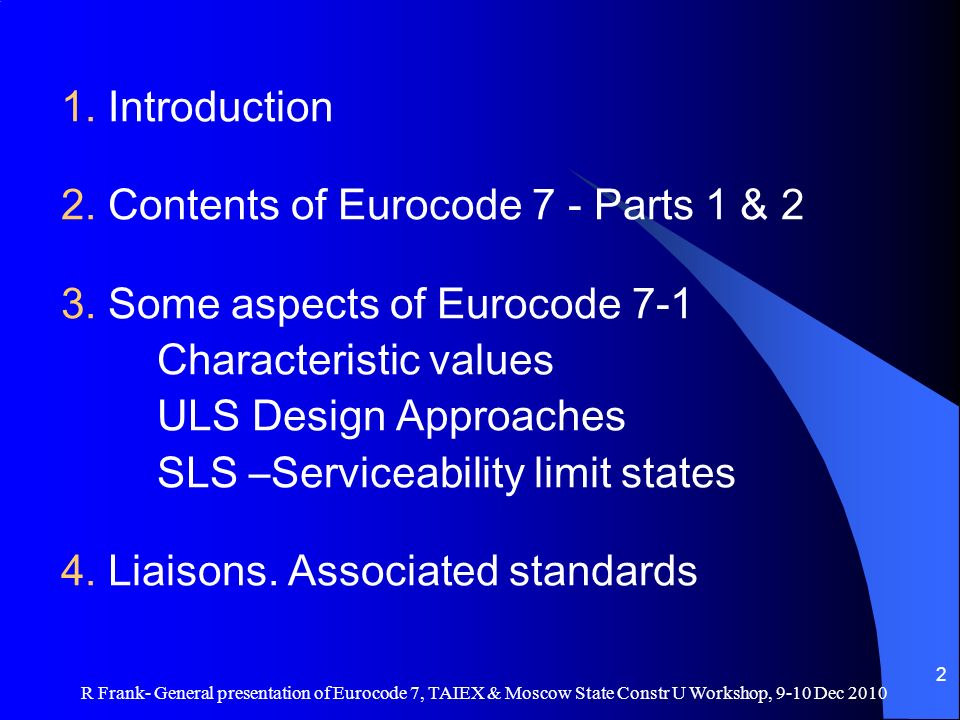 1. Introduction

2. Contents of Eurocode 7 - Parts 1 & 2

3. Some aspects of Eurocode 7-1
Characteristic values
ULS Design Approaches
SLS –Serviceability limit states

4. Liaisons. Associated standards

R Frank- General presentation of Eurocode 7, TAIEX & Moscow State Constr U Workshop, 9-10 Dec 2010

2